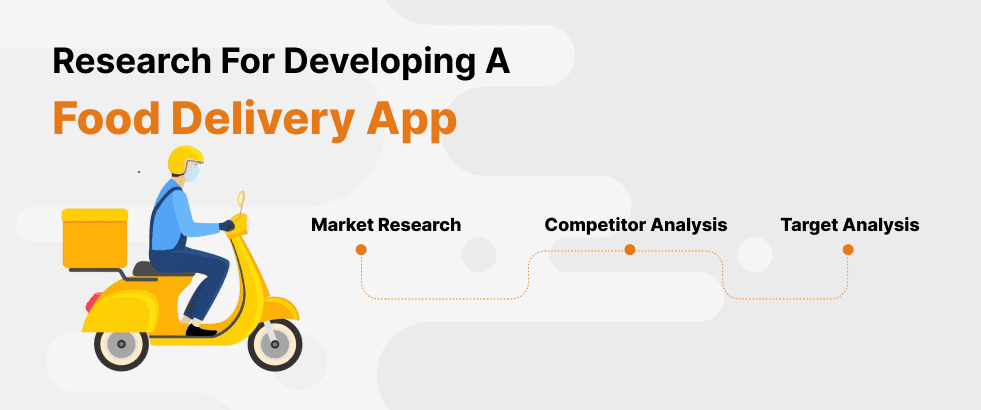 Research For Developing A
Food Delivery App

Market Research
Competitor Analysis
Target Analysis